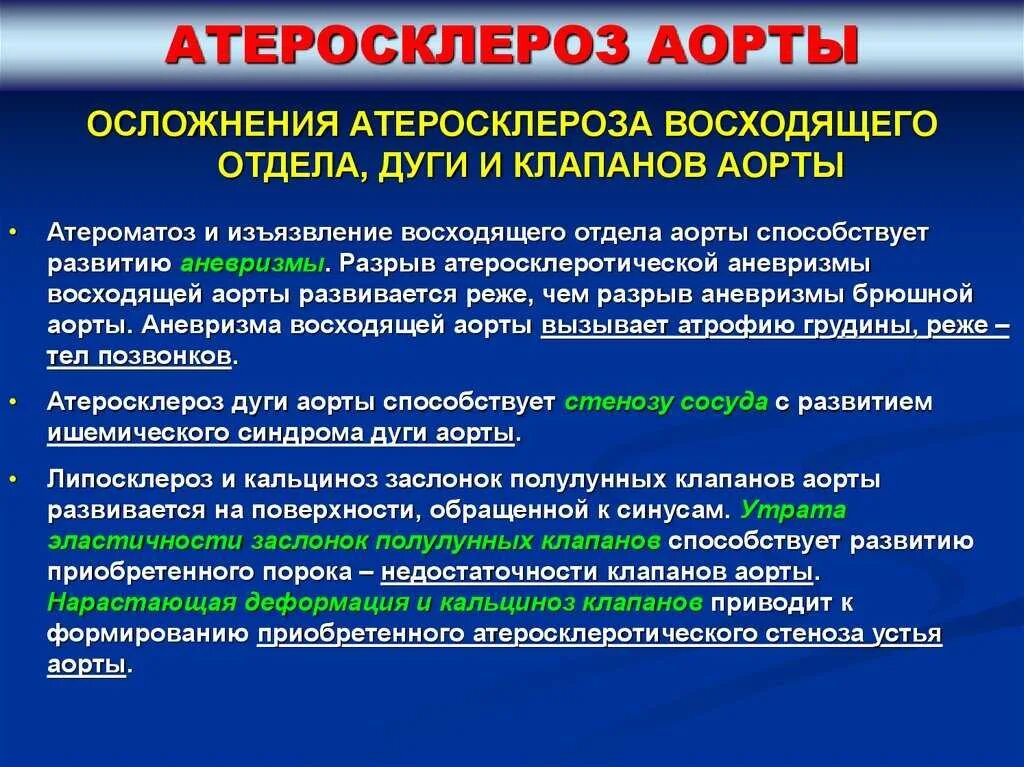 АТЕРОСКЛЕРОЗ АОРТЫ

ОСЛОЖНЕНИЯ АТЕРОСКЛЕРОЗА ВОСХОДЯЩЕГО ОТДЕЛА, ДУГИ И КЛАПАНОВ АОРТЫ

• Атероматоз и изъязвление восходящего отдела аорты способствует развитию аневризмы. Разрыв атеросклеротической аневризмы восходящей аорты развивается реже, чем разрыв аневризмы брюшной аорты. Аневризма восходящей аорты вызывает атрофию грудины, реже – тел позвонков.

• Атеросклероз дуги аорты способствует стенозу сосуда с развитием ишемического синдрома дуги аорты.

• Липосклероз и кальциноз заслонок полулунных клапанов аорты развивается на поверхности, обращенной к синусам. Утрата эластичности заслонок полулунных клапанов способствует развитию приобретенного порока – недостаточности клапанов аорты. Нарастающая деформация и кальциноз клапанов приводит к формированию приобретенного атеросклеротического стеноза устья аорты.